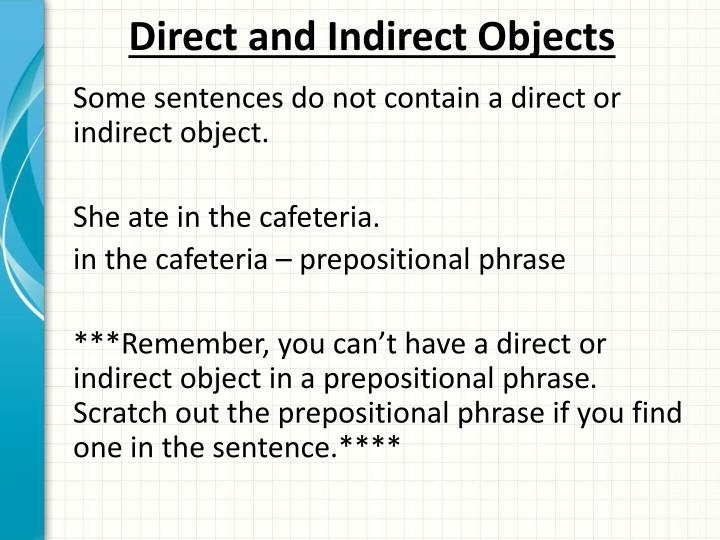 Direct and Indirect Objects

Some sentences do not contain a direct or indirect object.

She ate in the cafeteria.

in the cafeteria – prepositional phrase

***Remember, you can’t have a direct or indirect object in a prepositional phrase. Scratch out the prepositional phrase if you find one in the sentence.****